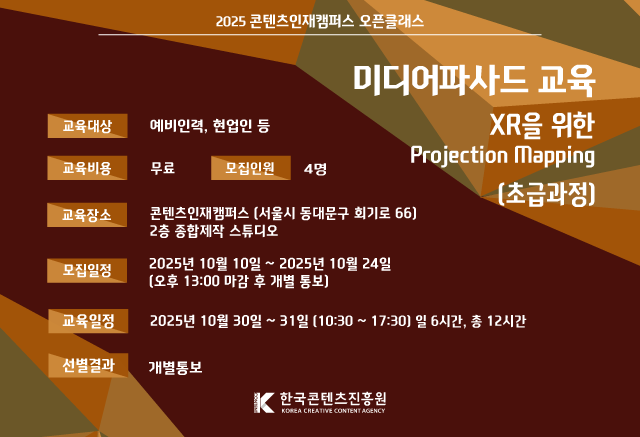 2025 콘텐츠인재캠퍼스 오픈클래스

미디어파사드 교육

XR을 위한
Projection Mapping
(초급과정)

교육대상 예비인력, 현업인 등

교육비용 무료 모집인원 4명

교육장소 콘텐츠인재캠퍼스 (서울시 동대문구 회기로 66)
2층 종합제작 스튜디오

모집일정 2025년 10월 10일 ~ 2025년 10월 24일
(오후 13:00 마감 후 개별 통보)

교육일정 2025년 10월 30일 ~ 31일 (10:30 ~ 17:30) 일 6시간, 총 12시간

선별결과 개별통보

한국콘텐츠진흥원
KOREA CREATIVE CONTENT AGENCY